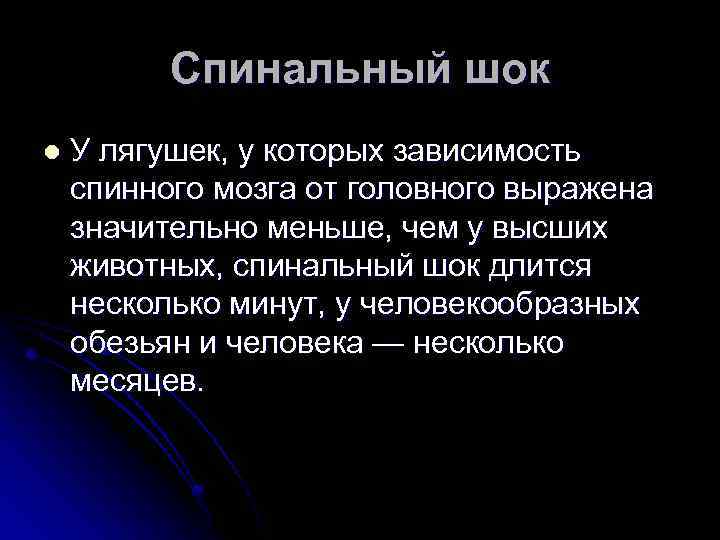 Спинальный шок

У лягушек, у которых зависимость спинного мозга от головного выражена значительно меньше, чем у высших животных, спинальный шок длится несколько минут, у человекообразных обезьян и человека — несколько месяцев.